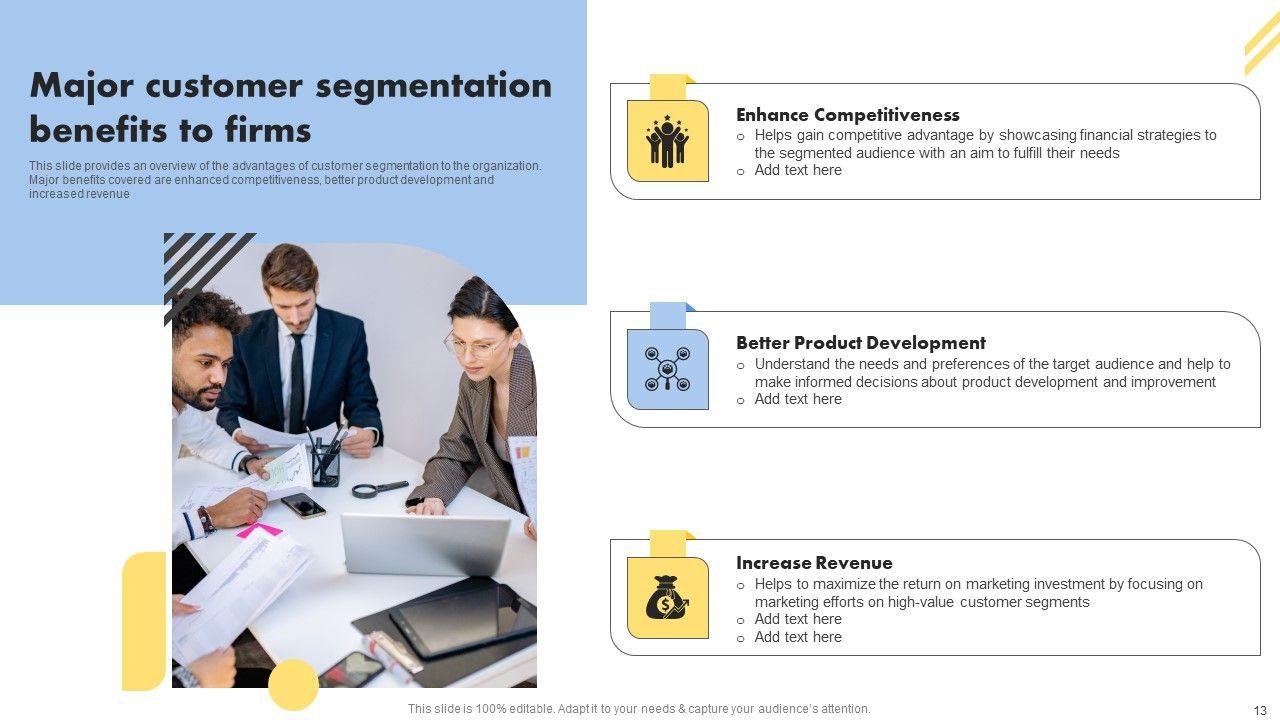 Major customer segmentation benefits to firms

This slide provides an overview of the advantages of customer segmentation to the organization. Major benefits covered are enhanced competitiveness, better product development and increased revenue

Enhance Competitiveness
o Helps gain competitive advantage by showcasing financial strategies to the segmented audience with an aim to fulfill their needs
o Add text here

Better Product Development
o Understand the needs and preferences of the target audience and help to make informed decisions about product development and improvement
o Add text here

Increase Revenue
o Helps to maximize the return on marketing investment by focusing on marketing efforts on high-value customer segments
o Add text here
o Add text here

This slide is 100% editable. Adapt it to your needs & capture your audience's attention.

13